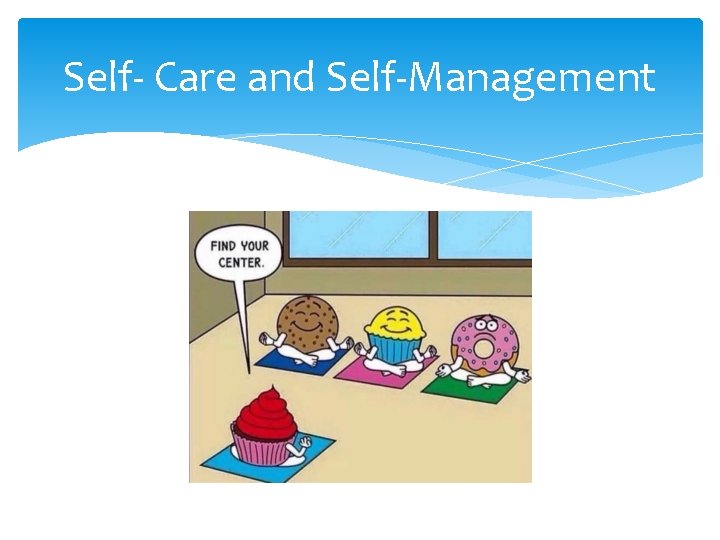 Self- Care and Self-Management

FIND YOUR CENTER.